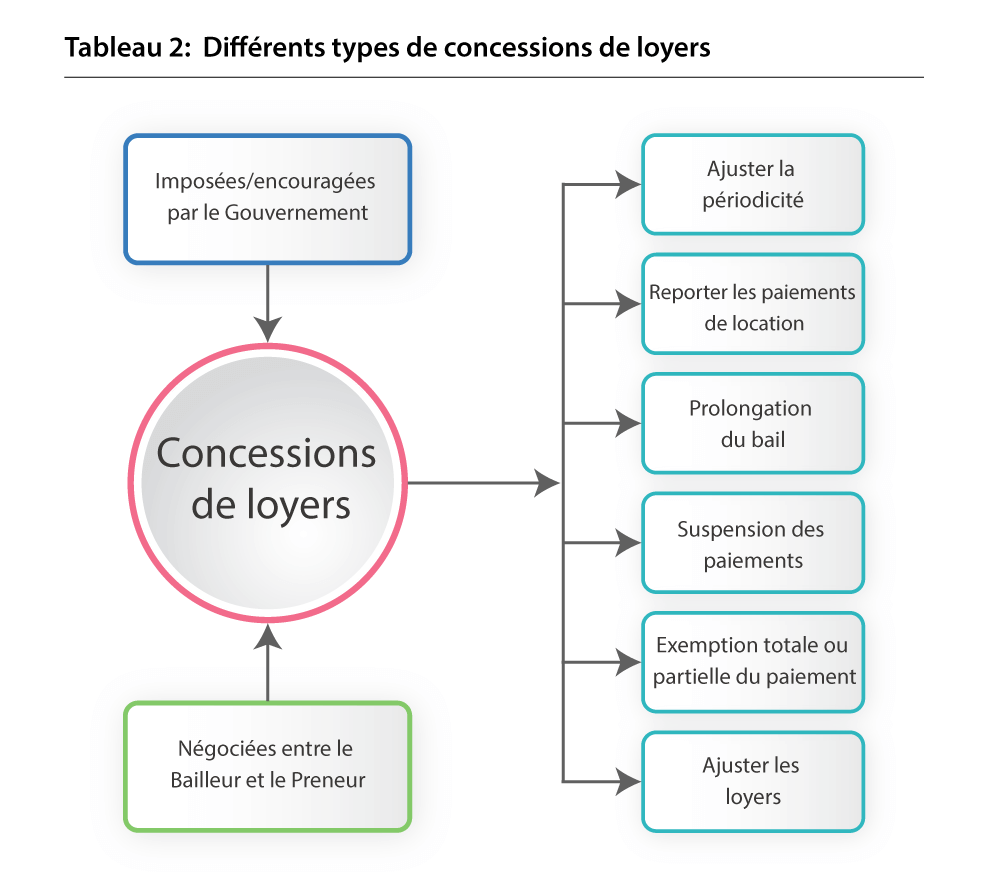 Tableau 2: Différents types de concessions de loyers

Imposées/encouragées par le Gouvernement

Concessions de loyers

Négociées entre le Bailleur et le Preneur

Ajuster la périodicité

Reporter les paiements de location

Prolongation du bail

Suspension des paiements

Exemption totale ou partielle du paiement

Ajuster les loyers